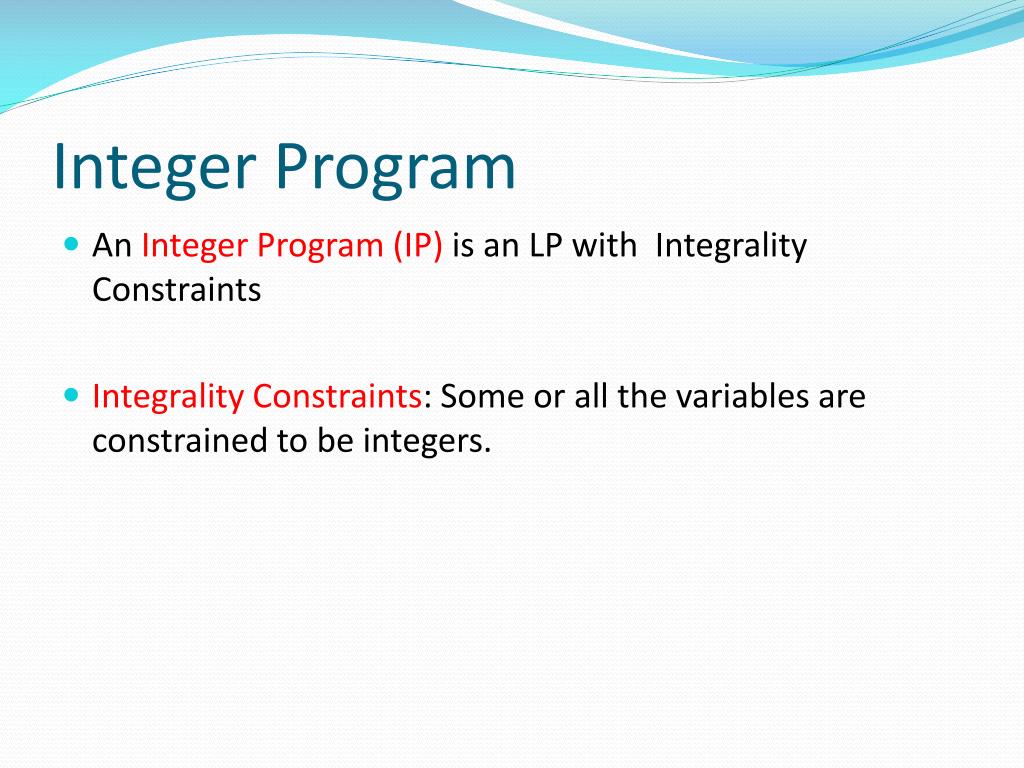 Integer Program

An Integer Program (IP) is an LP with Integrality Constraints

Integrality Constraints: Some or all the variables are constrained to be integers.